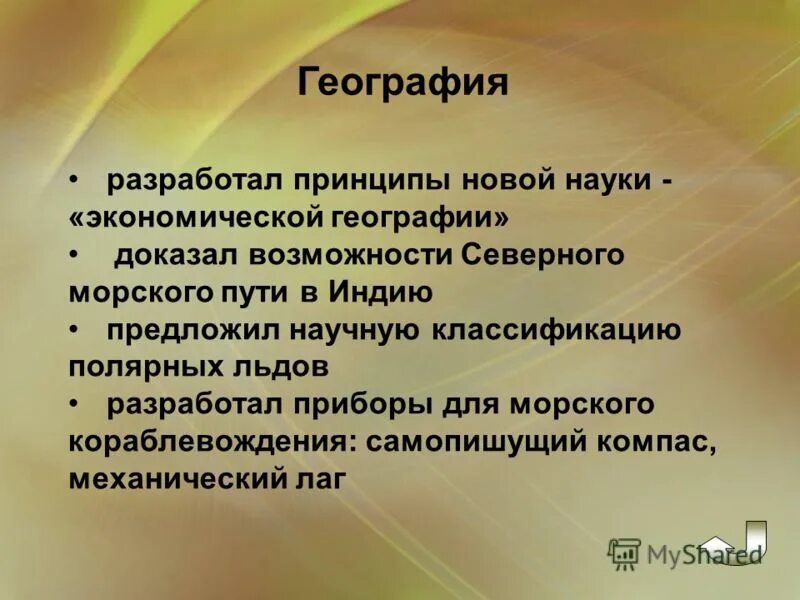 География

• разработал принципы новой науки - «экономической географии»

• доказал возможности Северного морского пути в Индию

• предложил научную классификацию полярных льдов

• разработал приборы для морского кораблевождения: самопишущий компас, механический лаг

MyShared